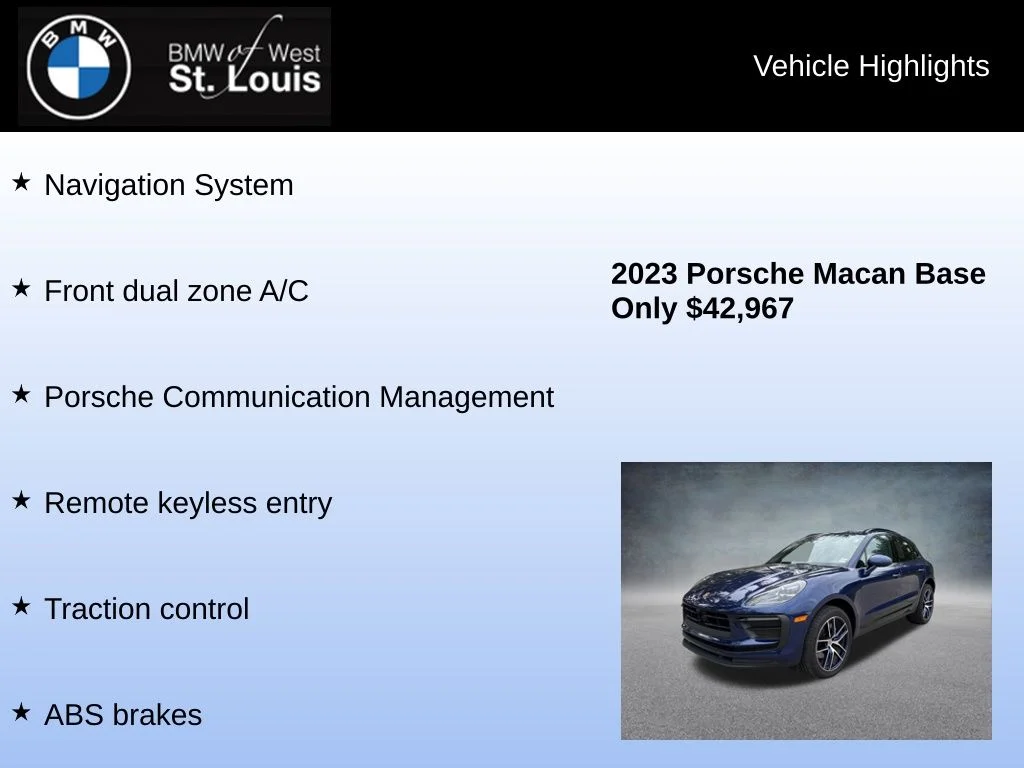 BMW

BMW of West St. Louis

Vehicle Highlights

★ Navigation System

★ Front dual zone A/C

★ Porsche Communication Management

★ Remote keyless entry

★ Traction control

★ ABS brakes

2023 Porsche Macan Base
Only $42,967